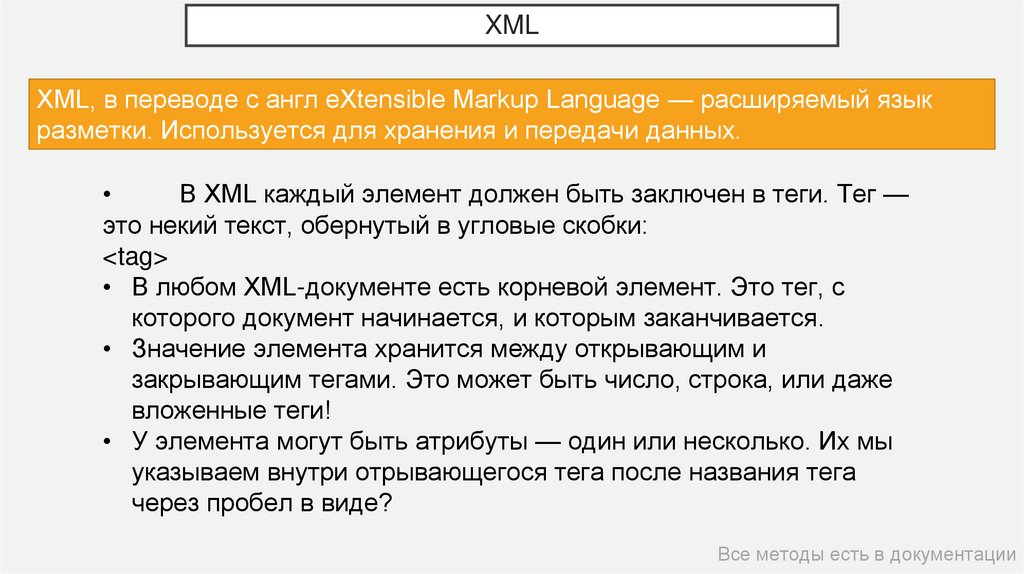 XML

XML, в переводе с англ eXtensible Markup Language — расширяемый язык разметки. Используется для хранения и передачи данных.

• В XML каждый элемент должен быть заключен в теги. Тег — это некий текст, обернутый в угловые скобки:
<tag>
• В любом XML-документе есть корневой элемент. Это тег, с которого документ начинается, и которым заканчивается.
• Значение элемента хранится между открывающим и закрывающим тегами. Это может быть число, строка, или даже вложенные теги!
• У элемента могут быть атрибуты — один или несколько. Их мы указываем внутри отрывающегося тега после названия тега через пробел в виде?

Все методы есть в документации